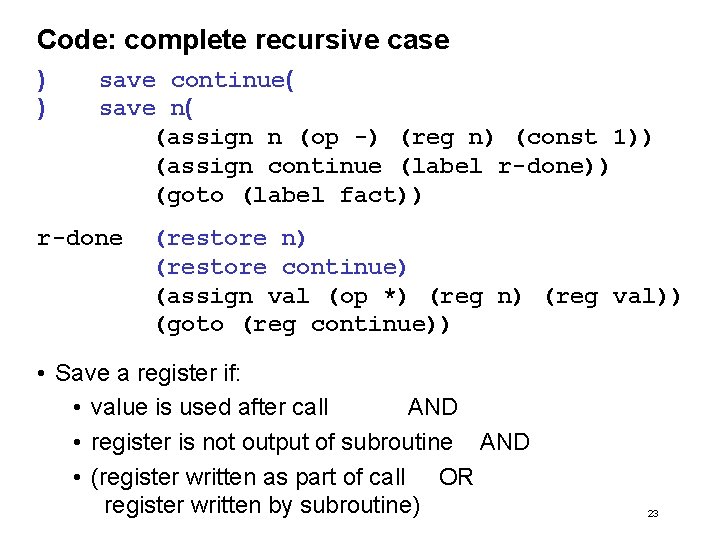 Code: complete recursive case

)    save continue(
)    save n(
        (assign n (op -) (reg n) (const 1))
        (assign continue (label r-done))
        (goto (label fact))

r-done  (restore n)
        (restore continue)
        (assign val (op *) (reg n) (reg val))
        (goto (reg continue))

• Save a register if:
• value is used after call AND
• register is not output of subroutine AND
• (register written as part of call OR register written by subroutine)

23